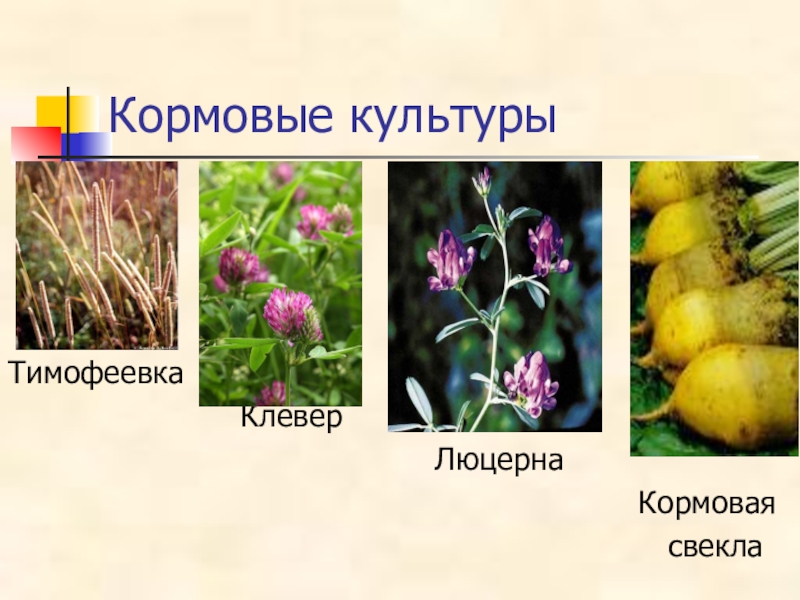 Кормовые культуры

Тимофеевка

Клевер

Люцерна

Кормовая свекла